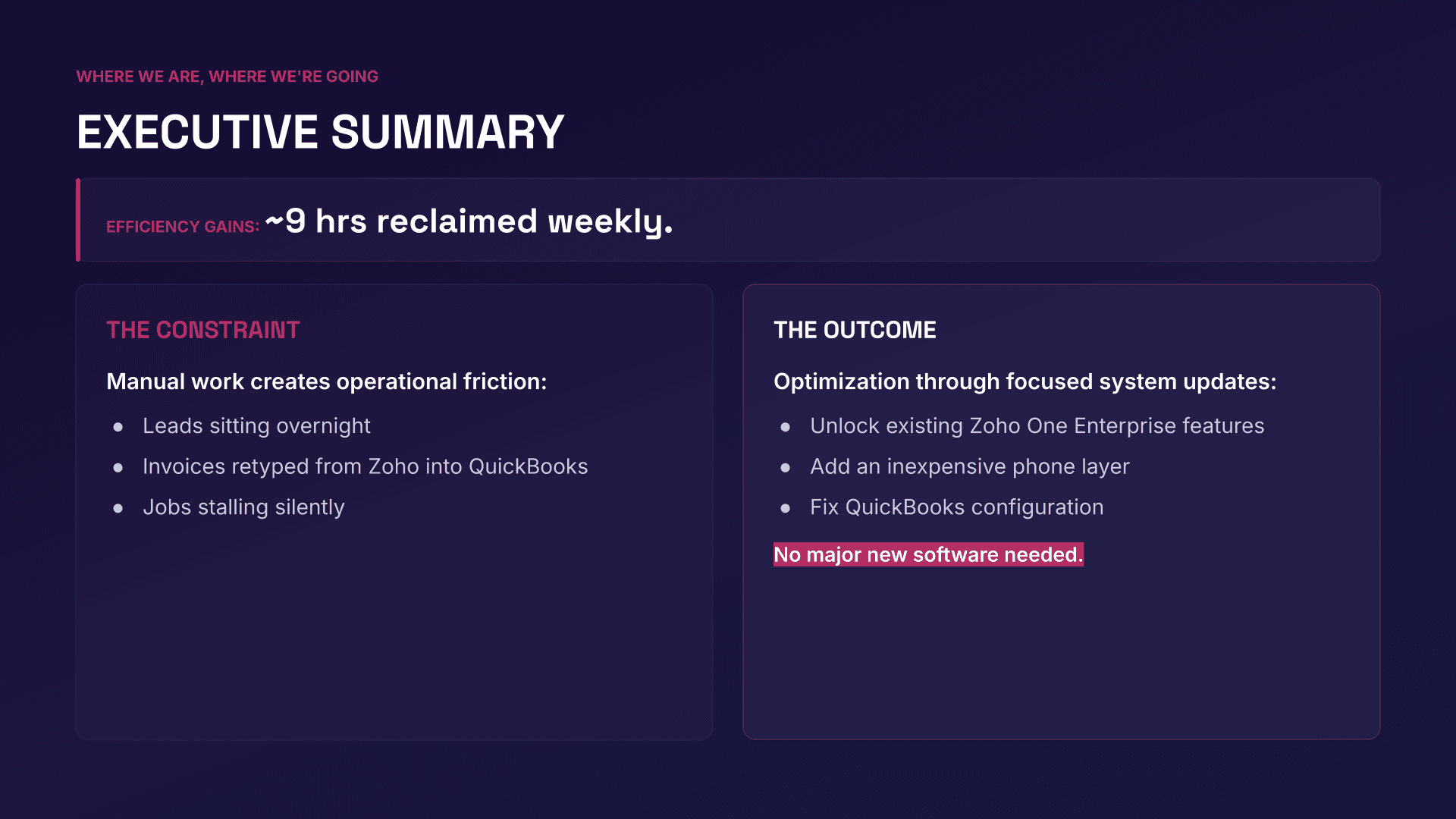 WHERE WE ARE, WHERE WE'RE GOING

EXECUTIVE SUMMARY

EFFICIENCY GAINS: ~9 hrs reclaimed weekly.

THE CONSTRAINT

Manual work creates operational friction:

• Leads sitting overnight
• Invoices retyped from Zoho into QuickBooks
• Jobs stalling silently

THE OUTCOME

Optimization through focused system updates:

• Unlock existing Zoho One Enterprise features
• Add an inexpensive phone layer
• Fix QuickBooks configuration

No major new software needed.